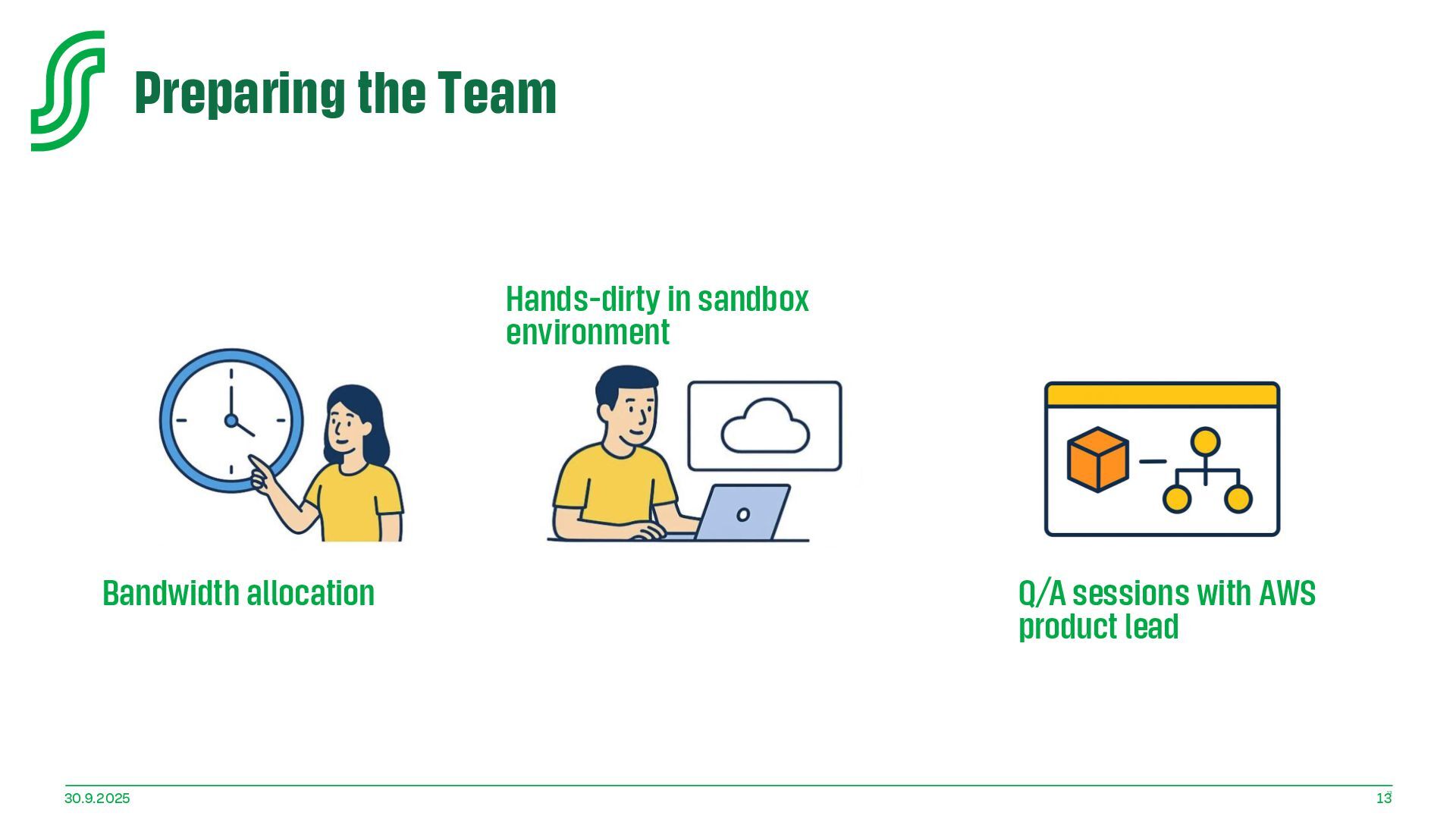 Preparing the Team

Hands-dirty in sandbox environment

Bandwidth allocation

Q/A sessions with AWS product lead

30.9.2025

13